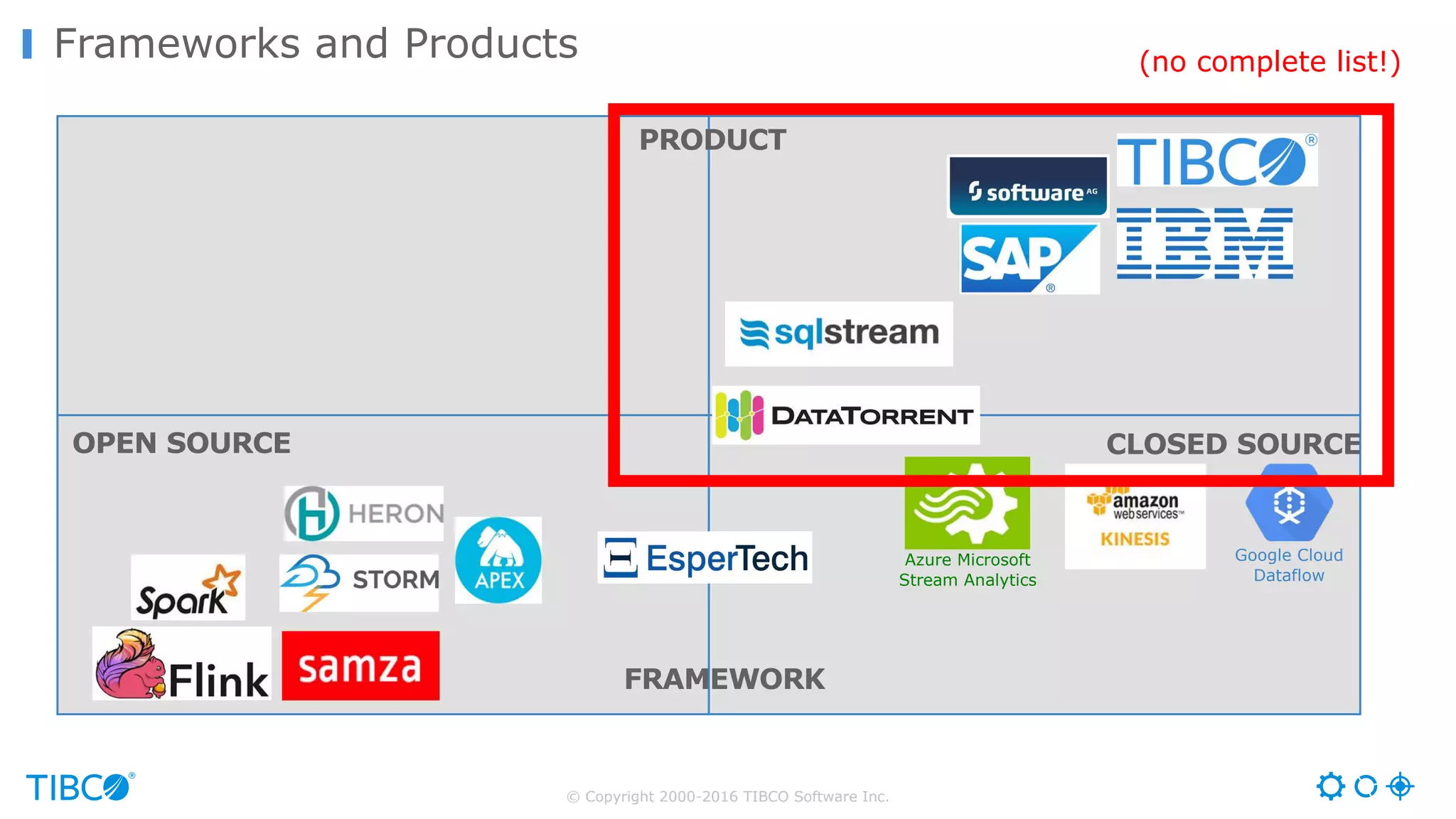 Frameworks and Products

(no complete list!)

PRODUCT

TIBCO®

software AG

SAP®

IBM

sqlstream

DATATORRENT

OPEN SOURCE

CLOSED SOURCE

HERON

STORM

APEX

Spark

Flink

samza

EsperTech

Azure Microsoft Stream Analytics

amazon web services™ KINESIS

Google Cloud Dataflow

FRAMEWORK

TIBCO®

© Copyright 2000-2016 TIBCO Software Inc.